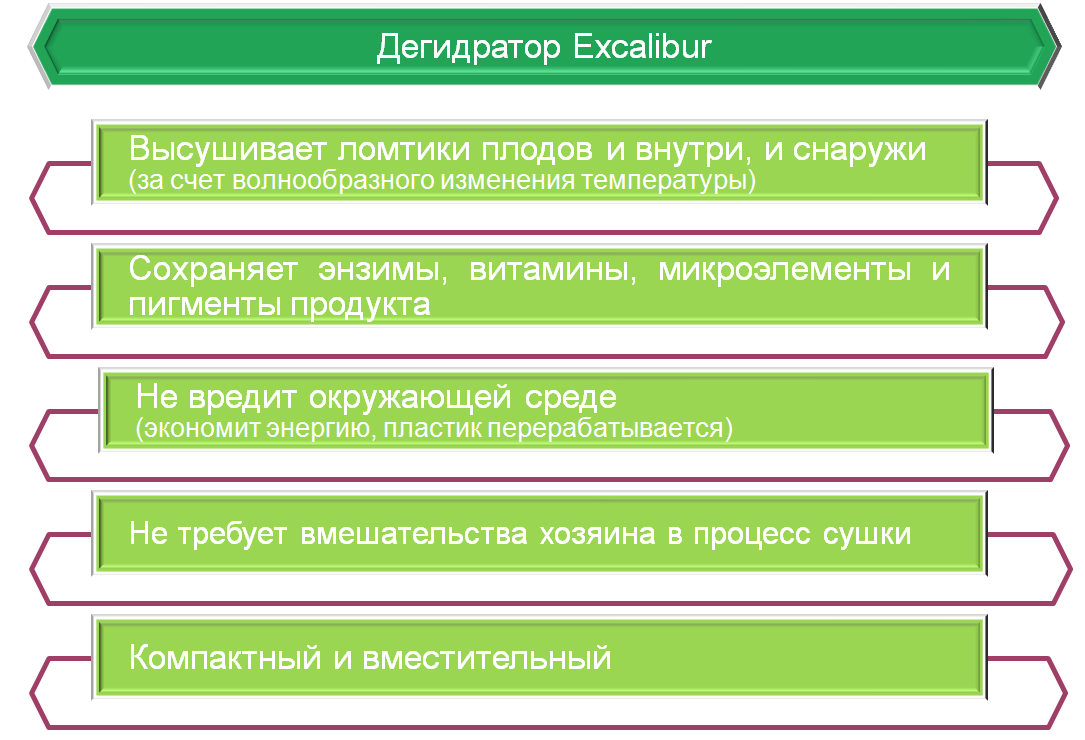 Дегидратор Excalibur

Высушивает ломтики плодов и внутри, и снаружи
(за счет волнообразного изменения температуры)

Сохраняет энзимы, витамины, микроэлементы и пигменты продукта

Не вредит окружающей среде
(экономит энергию, пластик перерабатывается)

Не требует вмешательства хозяина в процесс сушки

Компактный и вместительный